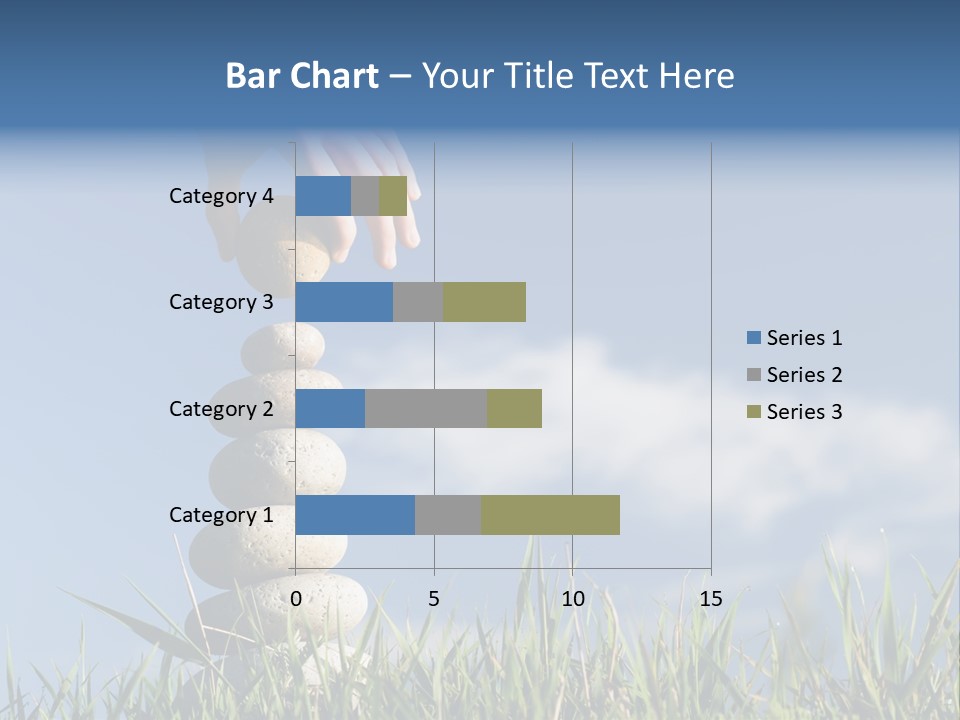 Bar Chart – Your Title Text Here

Category 4
Category 3
Category 2
Category 1

0
5
10
15

Series 1
Series 2
Series 3